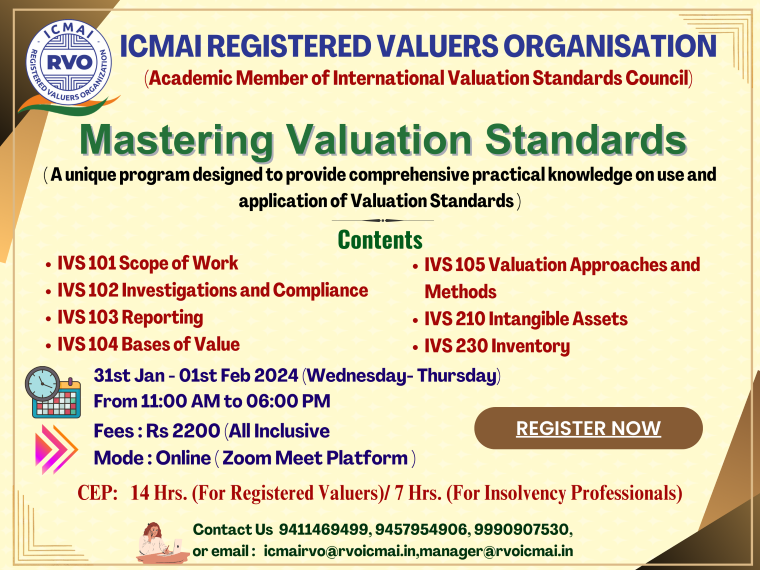 ICMAI
RVO
REGISTERED VALUERS ORGANIZATION

ICMAI REGISTERED VALUERS ORGANISATION
(Academic Member of International Valuation Standards Council)

Mastering Valuation Standards
( A unique program designed to provide comprehensive practical knowledge on use and application of Valuation Standards )

Contents

• IVS 101 Scope of Work
• IVS 102 Investigations and Compliance
• IVS 103 Reporting
• IVS 104 Bases of Value

• IVS 105 Valuation Approaches and Methods
• IVS 210 Intangible Assets
• IVS 230 Inventory

31st Jan - 01st Feb 2024 (Wednesday- Thursday)
From 11:00 AM to 06:00 PM
Fees : Rs 2200 (All Inclusive
Mode : Online ( Zoom Meet Platform )

REGISTER NOW

CEP: 14 Hrs. (For Registered Valuers)/ 7 Hrs. (For Insolvency Professionals)

Contact Us 9411469499, 9457954906, 9990907530,
or email : icmairvo@rvoicmai.in,manager@rvoicmai.in